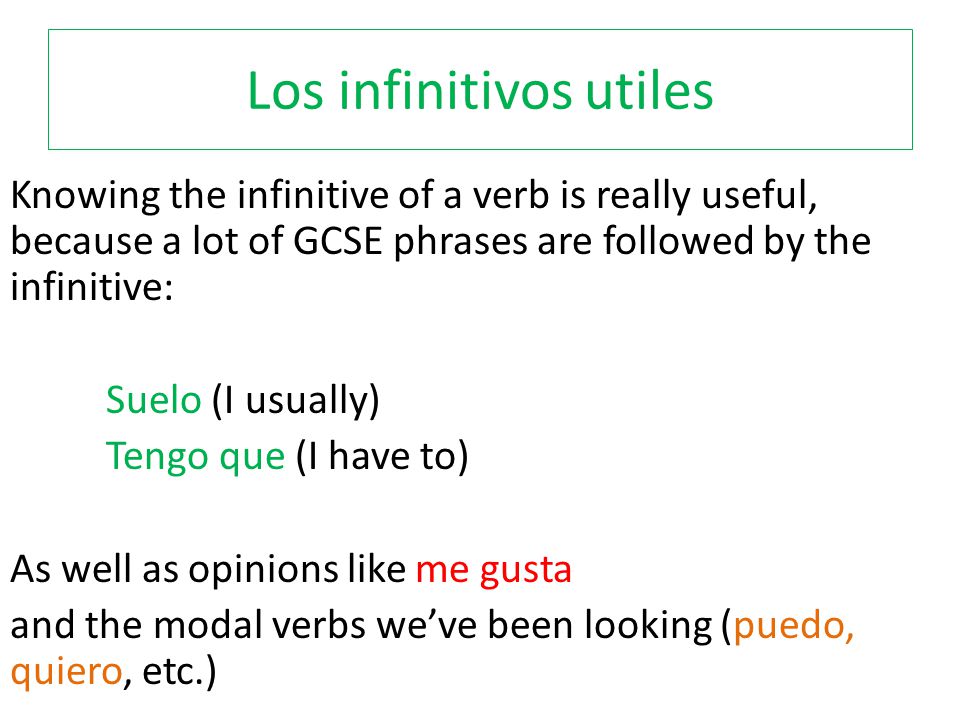 Los infinitivos utiles

Knowing the infinitive of a verb is really useful, because a lot of GCSE phrases are followed by the infinitive:

Suelo (I usually)
Tengo que (I have to)

As well as opinions like me gusta
and the modal verbs we've been looking (puedo, quiero, etc.)